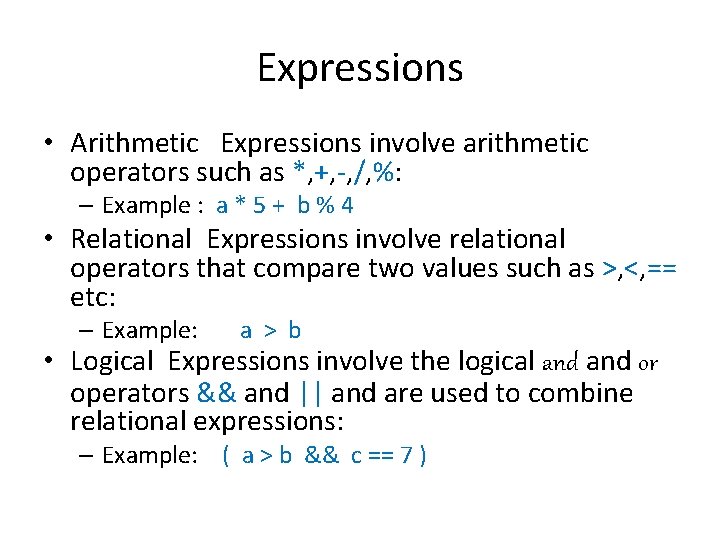 Expressions

• Arithmetic Expressions involve arithmetic operators such as *,+,-,/,%:
– Example : a * 5 + b % 4
• Relational Expressions involve relational operators that compare two values such as >,<,== etc:
– Example: a > b
• Logical Expressions involve the logical and and or operators && and || and are used to combine relational expressions:
– Example: ( a > b && c == 7 )